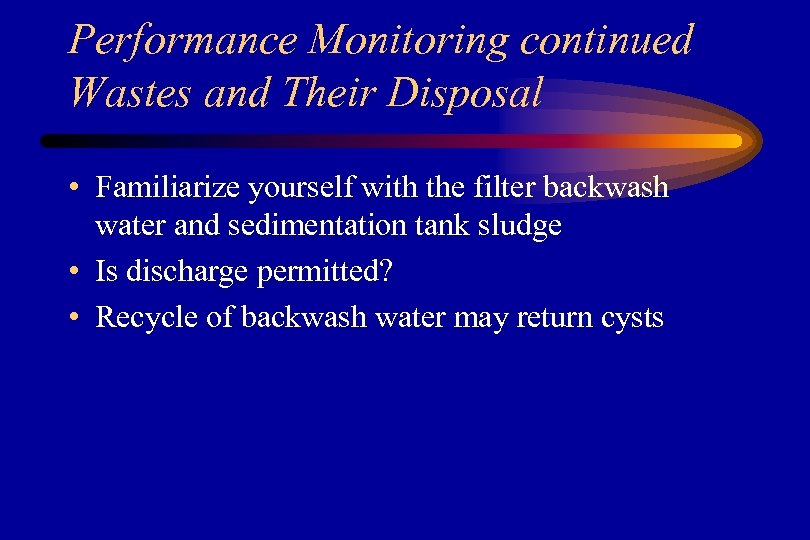 Performance Monitoring continued
Wastes and Their Disposal

• Familiarize yourself with the filter backwash water and sedimentation tank sludge
• Is discharge permitted?
• Recycle of backwash water may return cysts